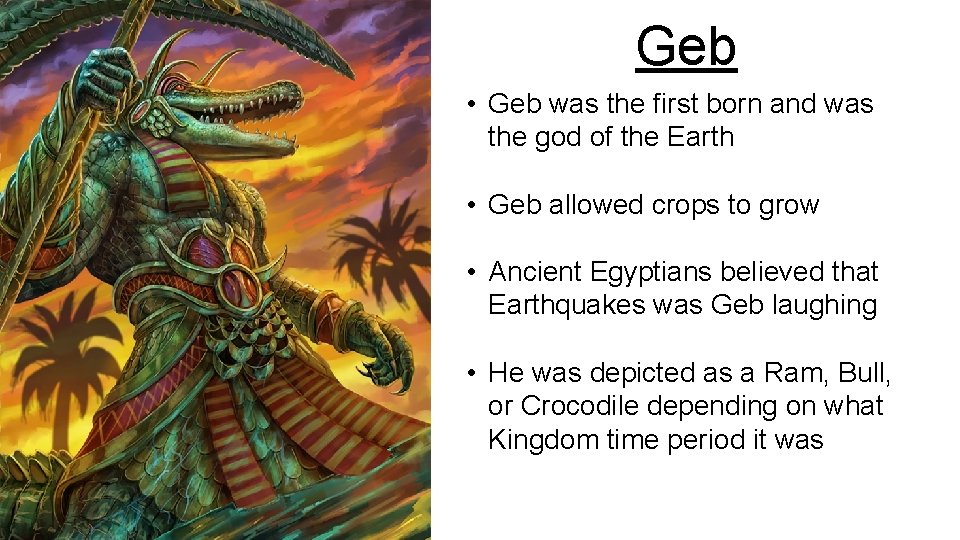 Geb

• Geb was the first born and was the god of the Earth

• Geb allowed crops to grow

• Ancient Egyptians believed that Earthquakes was Geb laughing

• He was depicted as a Ram, Bull, or Crocodile depending on what Kingdom time period it was